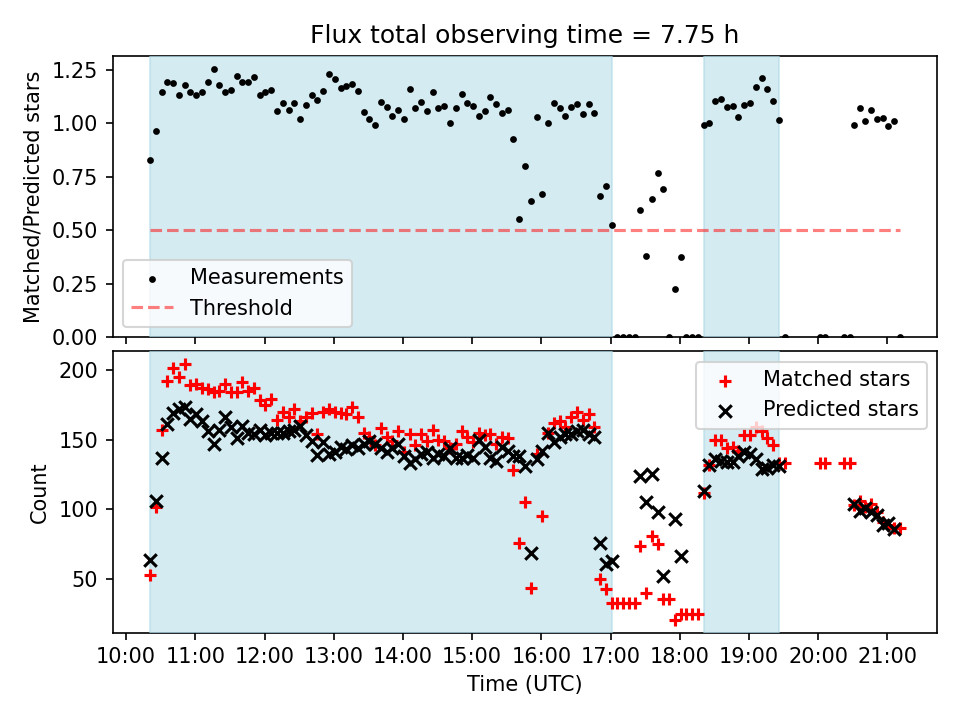 Flux total observing time = 7.75 h

Matched/Predicted stars

1.25
1.00
0.75
0.50
0.25
0.00

Measurements
Threshold

Count

200
150
100
50

Matched stars
Predicted stars

10:00 11:00 12:00 13:00 14:00 15:00 16:00 17:00 18:00 19:00 20:00 21:00

Time (UTC)